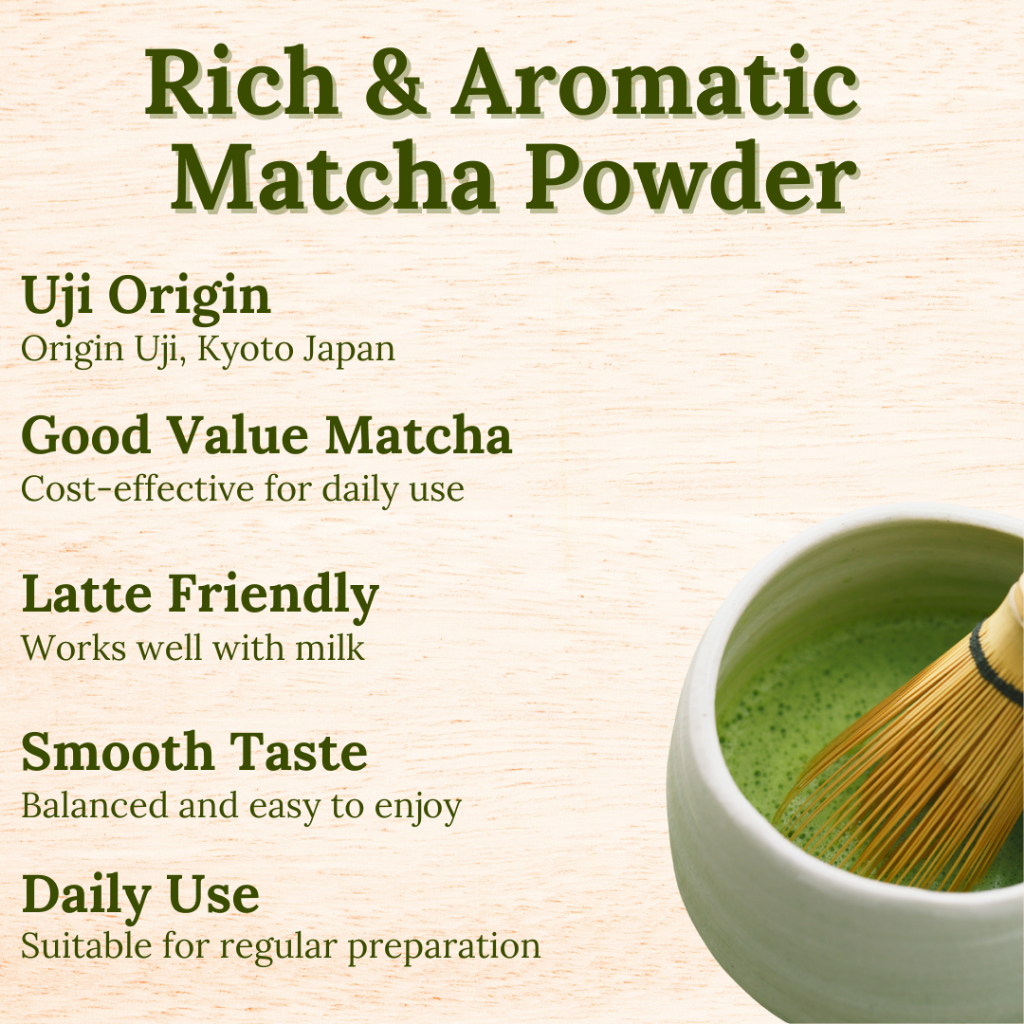 Rich & Aromatic Matcha Powder

Uji Origin
Origin Uji, Kyoto Japan

Good Value Matcha
Cost-effective for daily use

Latte Friendly
Works well with milk

Smooth Taste
Balanced and easy to enjoy

Daily Use
Suitable for regular preparation